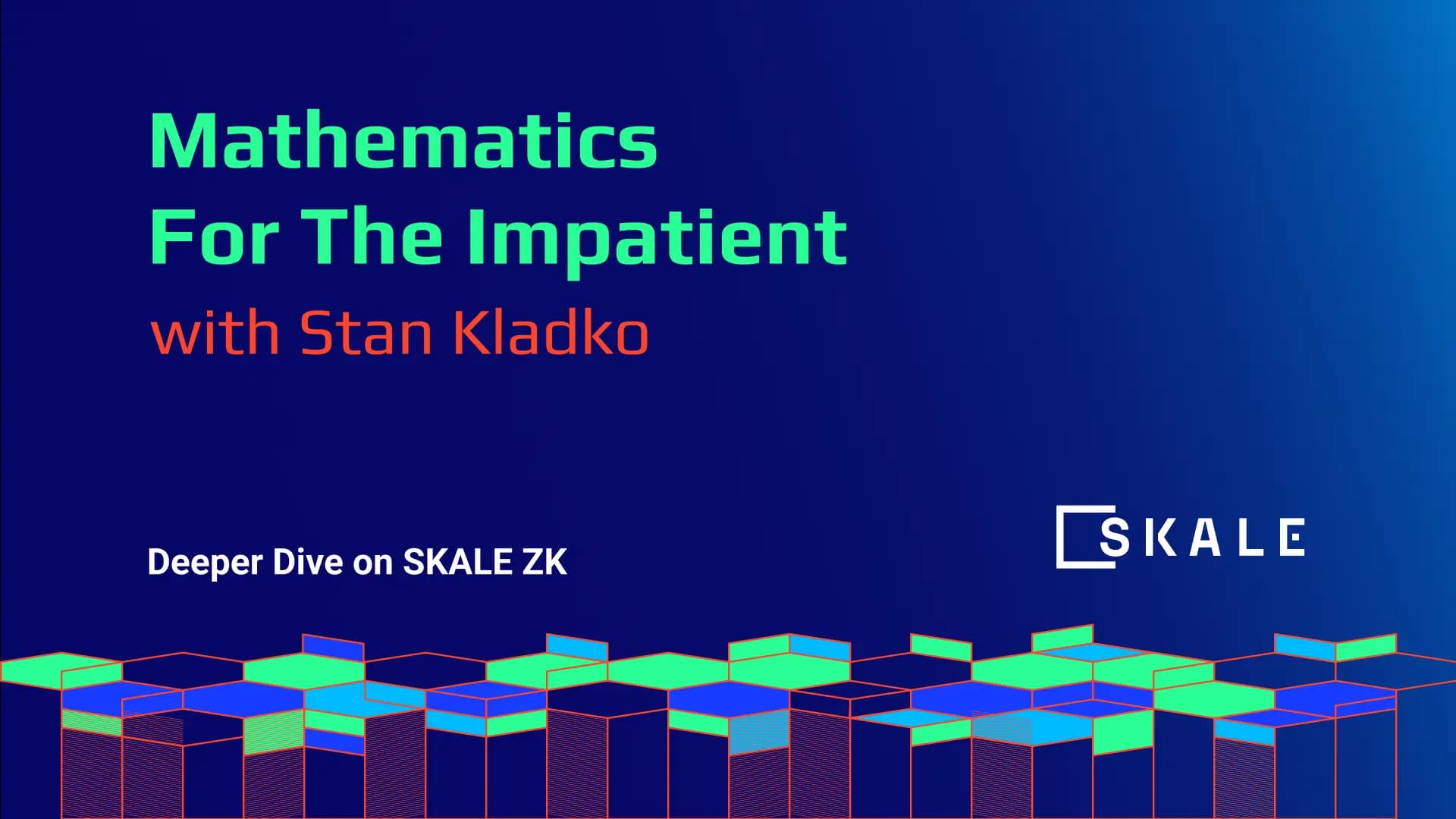 Mathematics
For The Impatient
with Stan Kladko

Deeper Dive on SKALE ZK

SKALE